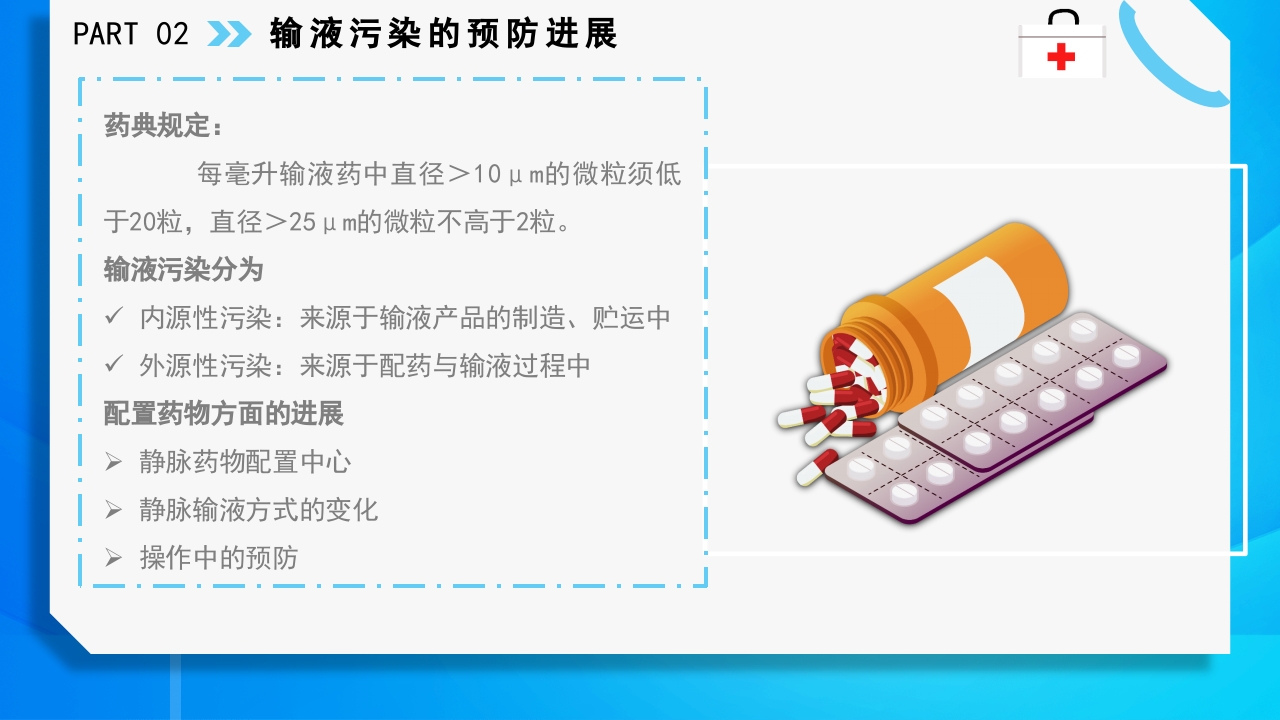 PART 02 输液污染的预防进展

药典规定：

每毫升输液药中直径＞10μm的微粒须低于20粒，直径＞25μm的微粒不高于2粒。

输液污染分为

✓ 内源性污染：来源于输液产品的制造、贮运中

✓ 外源性污染：来源于配药与输液过程中

配置药物方面的进展

➢ 静脉药物配置中心

➢ 静脉输液方式的变化

➢ 操作中的预防